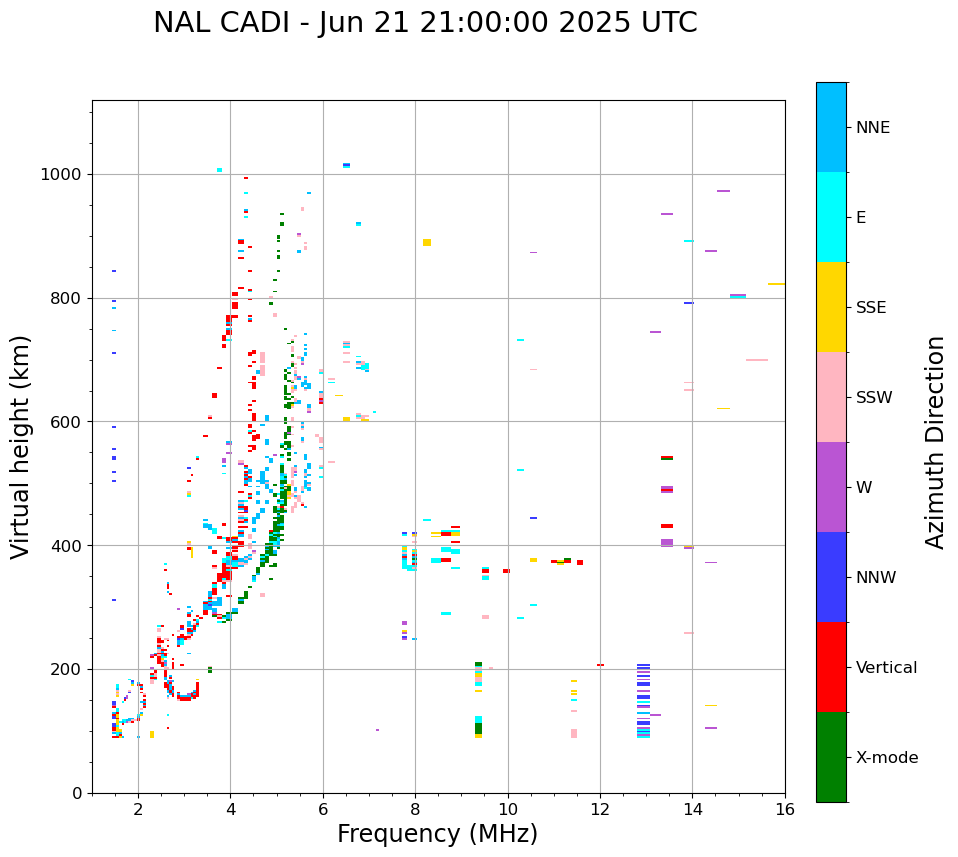 NAL CADI - Jun 21 21:00:00 2025 UTC

Virtual height (km)

1000
800
600
400
200
0

2
4
6
8
10
12
14
16

Frequency (MHz)

NNE
E
SSE
SSW
W
NNW
Vertical
X-mode

Azimuth Direction